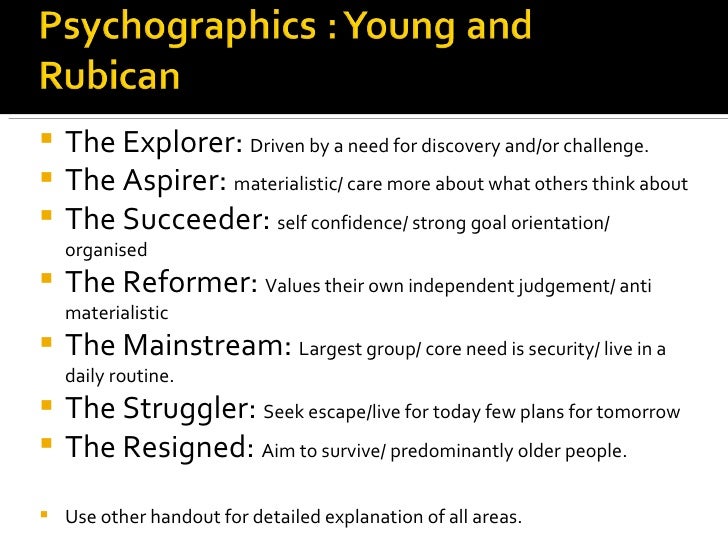 Psychographics : Young and Rubican

- The Explorer: Driven by a need for discovery and/or challenge.
- The Aspirer: materialistic/ care more about what others think about
- The Succeeder: self confidence/ strong goal orientation/ organised
- The Reformer: Values their own independent judgement/ anti materialistic
- The Mainstream: Largest group/ core need is security/ live in a daily routine.
- The Struggler: Seek escape/live for today few plans for tomorrow
- The Resigned: Aim to survive/ predominantly older people.

- Use other handout for detailed explanation of all areas.